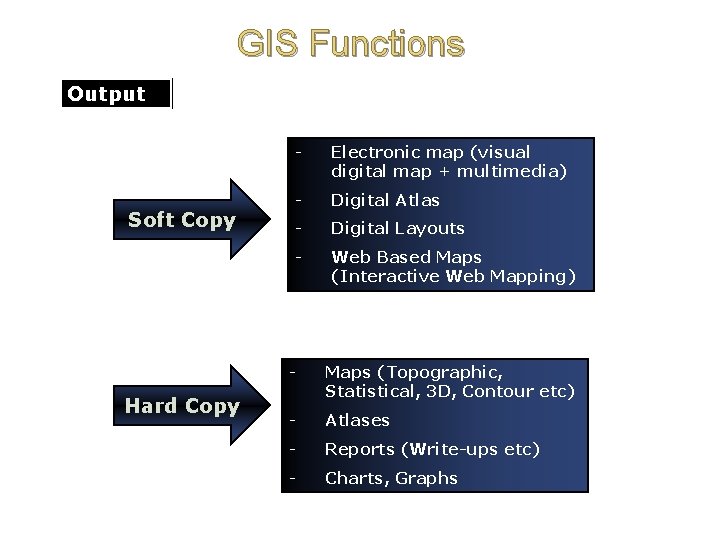 GIS Functions

Output

Soft Copy

- Electronic map (visual digital map + multimedia)
- Digital Atlas
- Digital Layouts
- Web Based Maps (Interactive Web Mapping)

Hard Copy

- Maps (Topographic, Statistical, 3D, Contour etc)
- Atlases
- Reports (Write-ups etc)
- Charts, Graphs